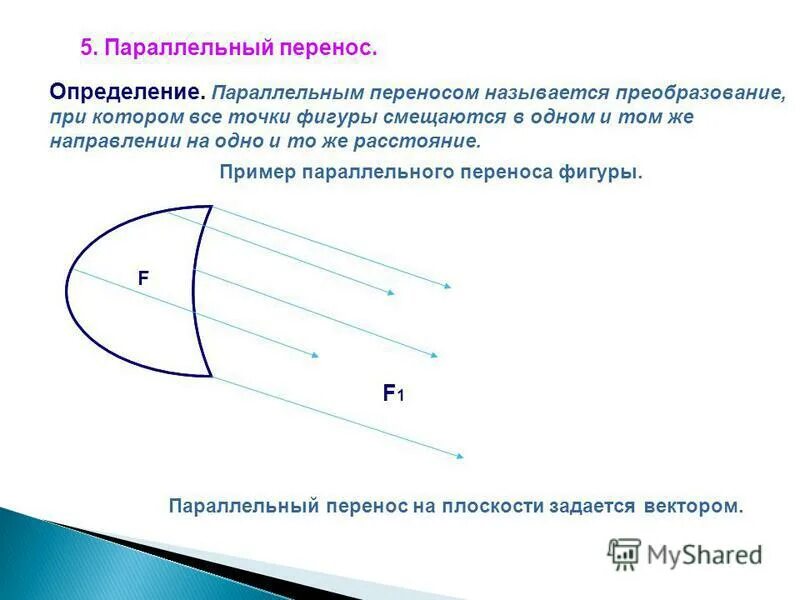 5. Параллельный перенос.

Определение. Параллельным переносом называется преобразование, при котором все точки фигуры смещаются в одном и том же направлении на одно и то же расстояние.

Пример параллельного переноса фигуры.

F

$F_1$

Параллельный перенос на плоскости задается вектором.

MyShared